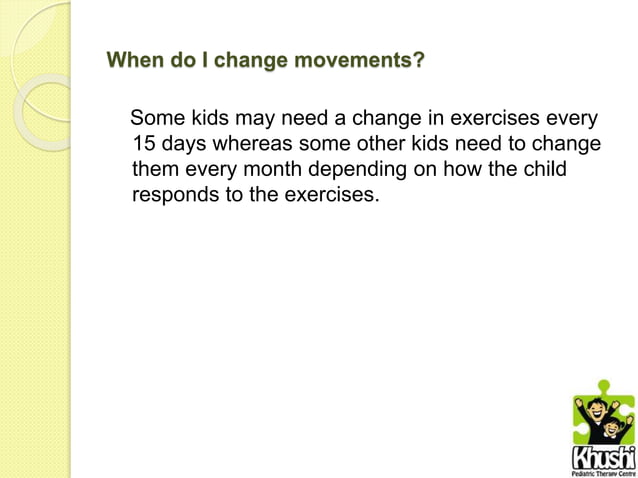 When do I change movements?

Some kids may need a change in exercises every 15 days whereas some other kids need to change them every month depending on how the child responds to the exercises.

Khushi
Pediatric Therapy Centre